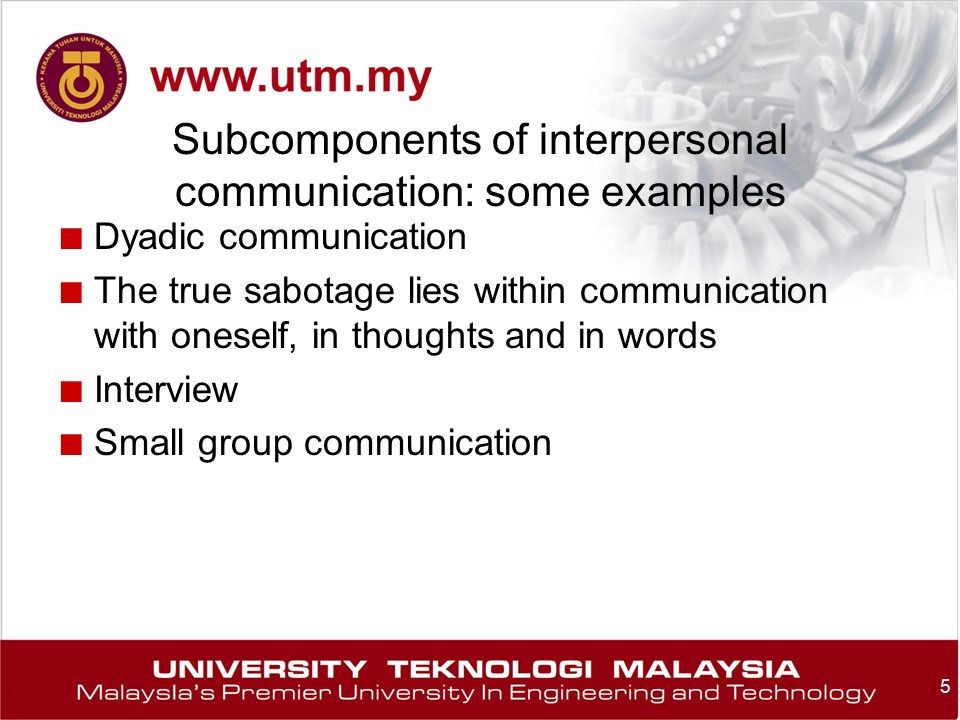 KERANA TUHAN UNTUK MANUSIA
UNIVERSITI TEKNOLOGI MALAYSIA

www.utm.my

Subcomponents of interpersonal communication: some examples

■ Dyadic communication
■ The true sabotage lies within communication with oneself, in thoughts and in words
■ Interview
■ Small group communication

UNIVERSITY TEKNOLOGI MALAYSIA
Malaysia's Premier University In Engineering and Technology

5